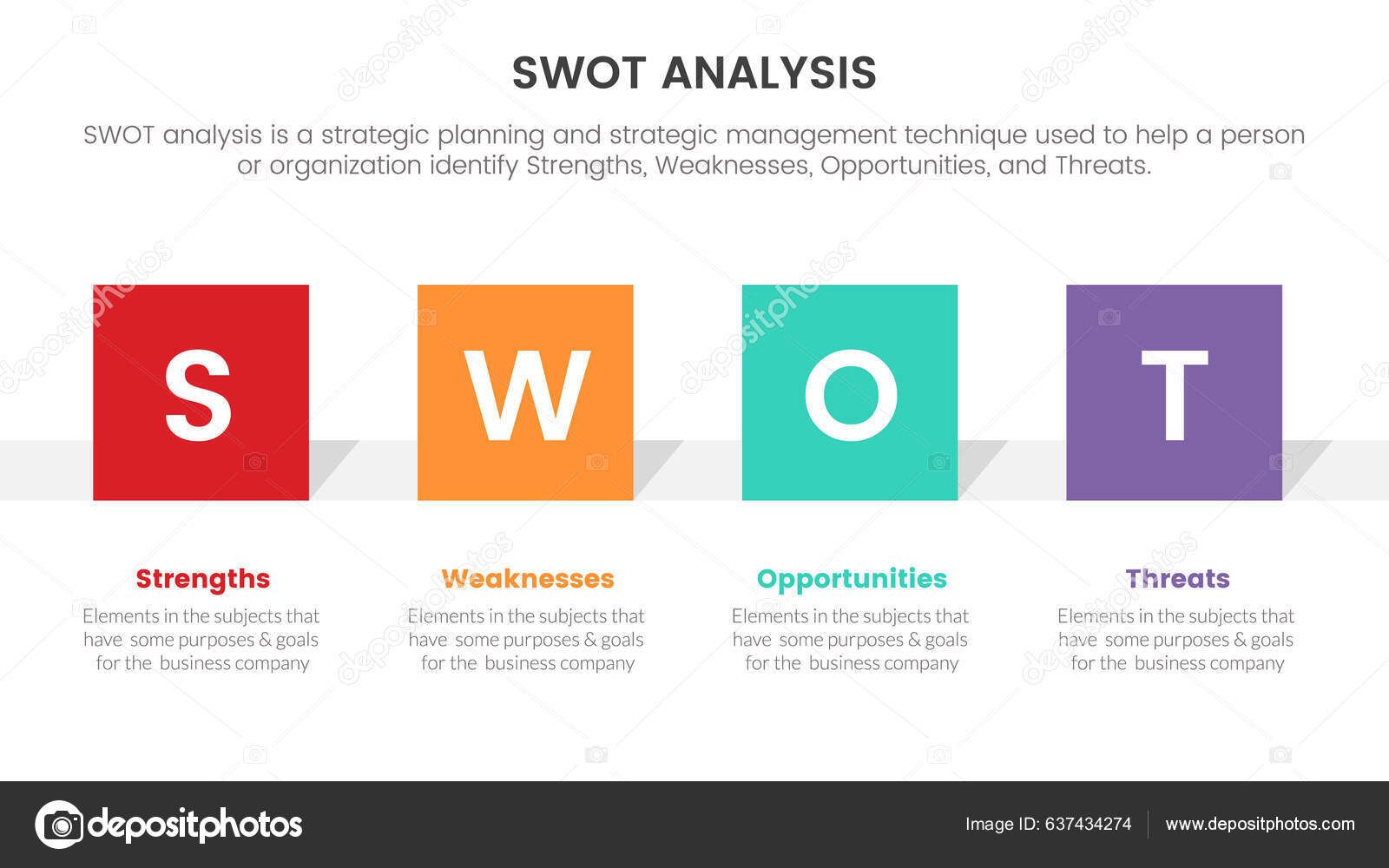 SWOT ANALYSIS

SWOT analysis is a strategic planning and strategic management technique used to help a person or organization identify Strengths, Weaknesses, Opportunities, and Threats.

S

W

O

T

Strengths

Elements in the subjects that have some purposes & goals for the business company

Weaknesses

Elements in the subjects that have some purposes & goals for the business company

Opportunities

Elements in the subjects that have some purposes & goals for the business company

Threats

Elements in the subjects that have some purposes & goals for the business company

depositphotos

Image ID: 637434274

www.depositphotos.com